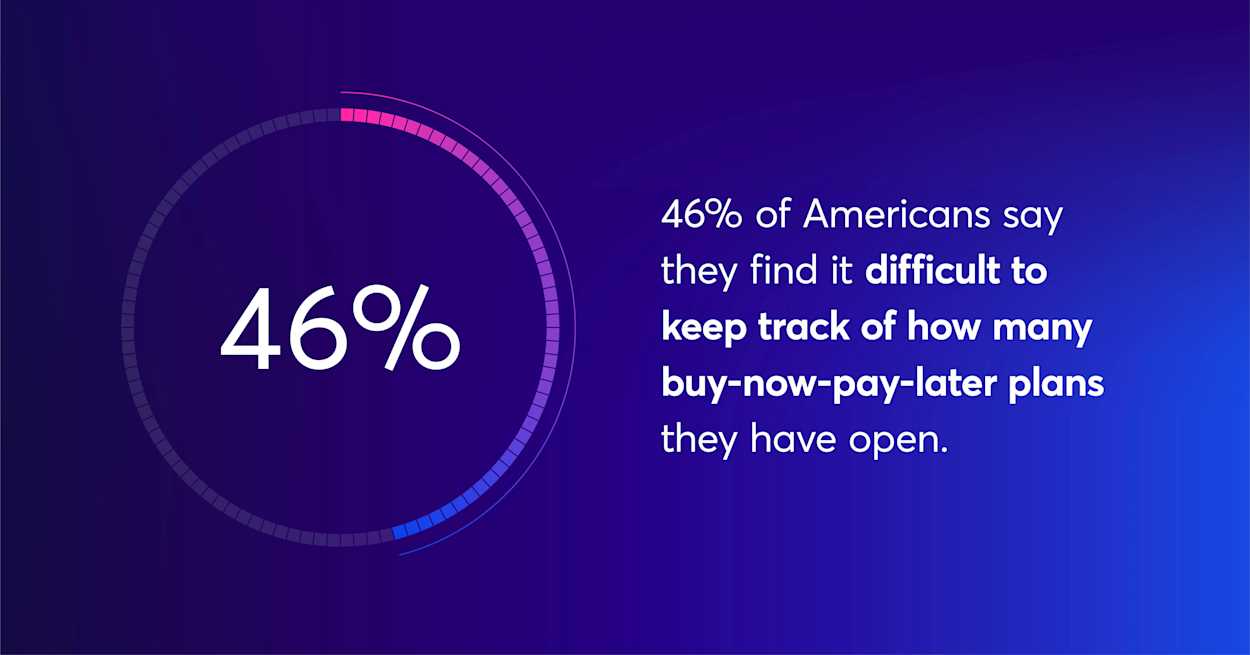 46%

46% of Americans say they find it difficult to keep track of how many buy-now-pay-later plans they have open.